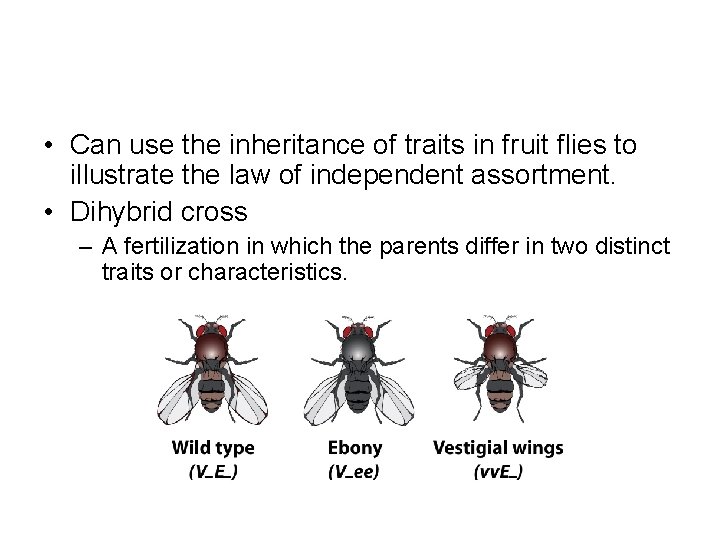 • Can use the inheritance of traits in fruit flies to illustrate the law of independent assortment.
• Dihybrid cross
– A fertilization in which the parents differ in two distinct traits or characteristics.

Wild type
(V_E_)

Ebony
(V_ee)

Vestigial wings
(vvE_)